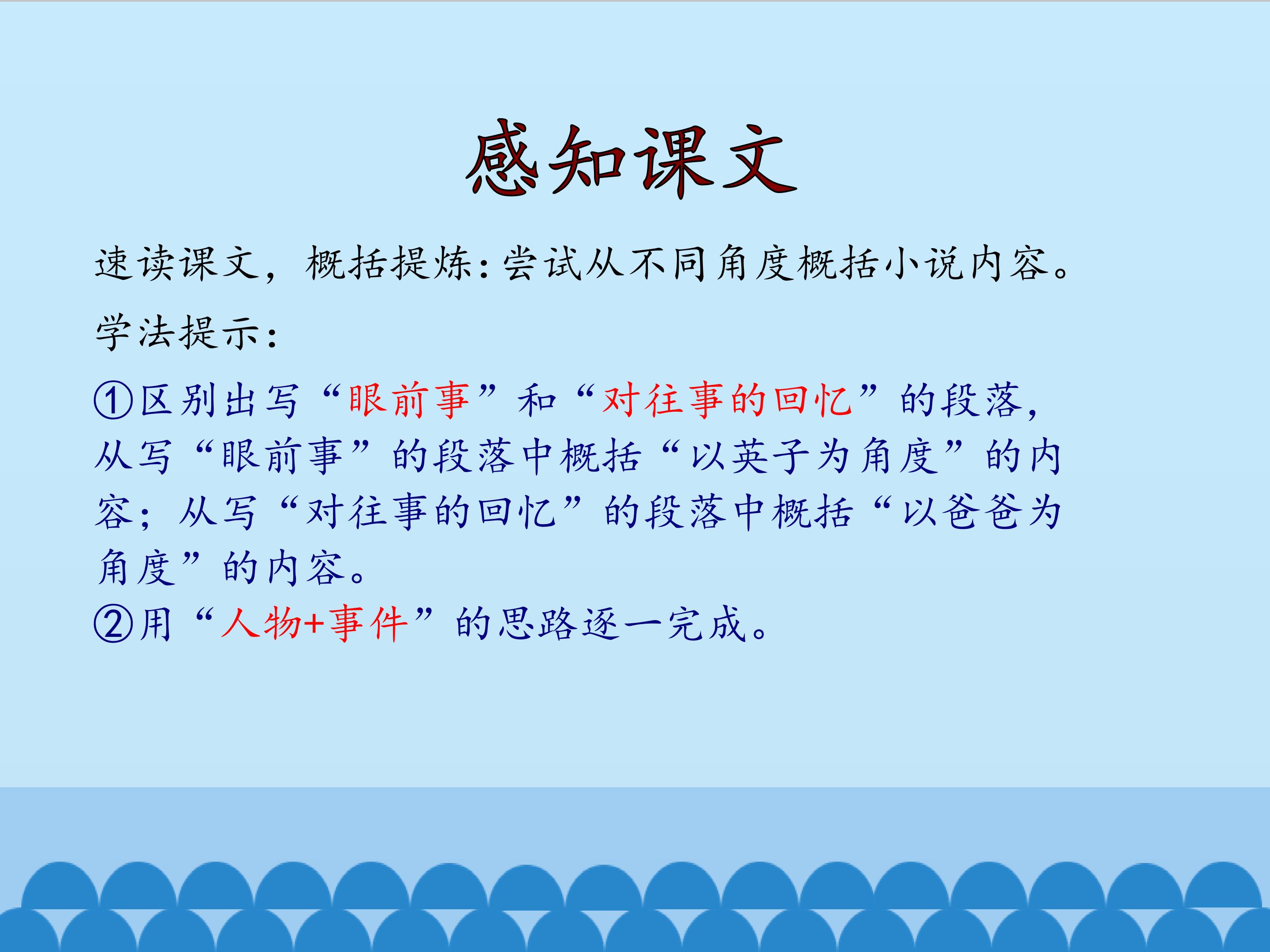 感知课文

速读课文，概括提炼:尝试从不同角度概括小说内容。

学法提示:

①区别出写“眼前事”和“对往事的回忆”的段落，从写“眼前事”的段落中概括“以英子为角度”的内容；从写“对往事的回忆”的段落中概括“以爸爸为角度”的内容。

②用“人物+事件”的思路逐一完成。